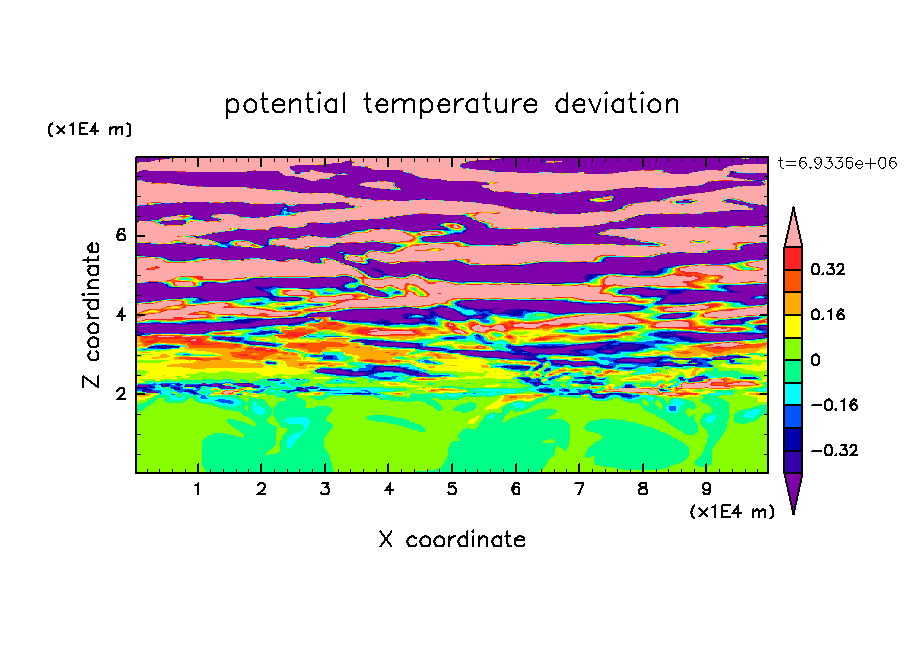 potential temperature deviation

(x1E4 m)

t=6.9336e+06

Z coordinate

6
4
2

0.32
0.16
0
−0.16
−0.32

1 2 3 4 5 6 7 8 9

(x1E4 m)

X coordinate